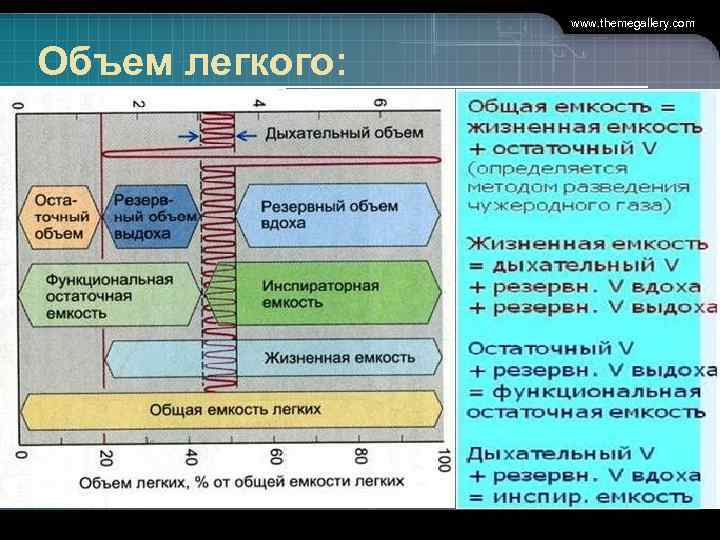 www.themegallery.com

Объем легкого:

0 2 4 6

Дыхательный объем

Остаточный объем

Резервный объем выдоха

Резервный объем вдоха

Функциональная остаточная емкость

Инспираторная емкость

Жизненная емкость

Общая емкость легких

0 20 40 60 80 100

Объем легких, % от общей емкости легких

Общая емкость = жизненная емкость + остаточный V (определяется методом разведения чужеродного газа)

Жизненная емкость = дыхательный V + резервн. V вдоха + резервн. V выдоха

Остаточный V + резервн. V выдоха = функциональная остаточная емкость

Дыхательный V + резервн. V вдоха = инспир. емкость